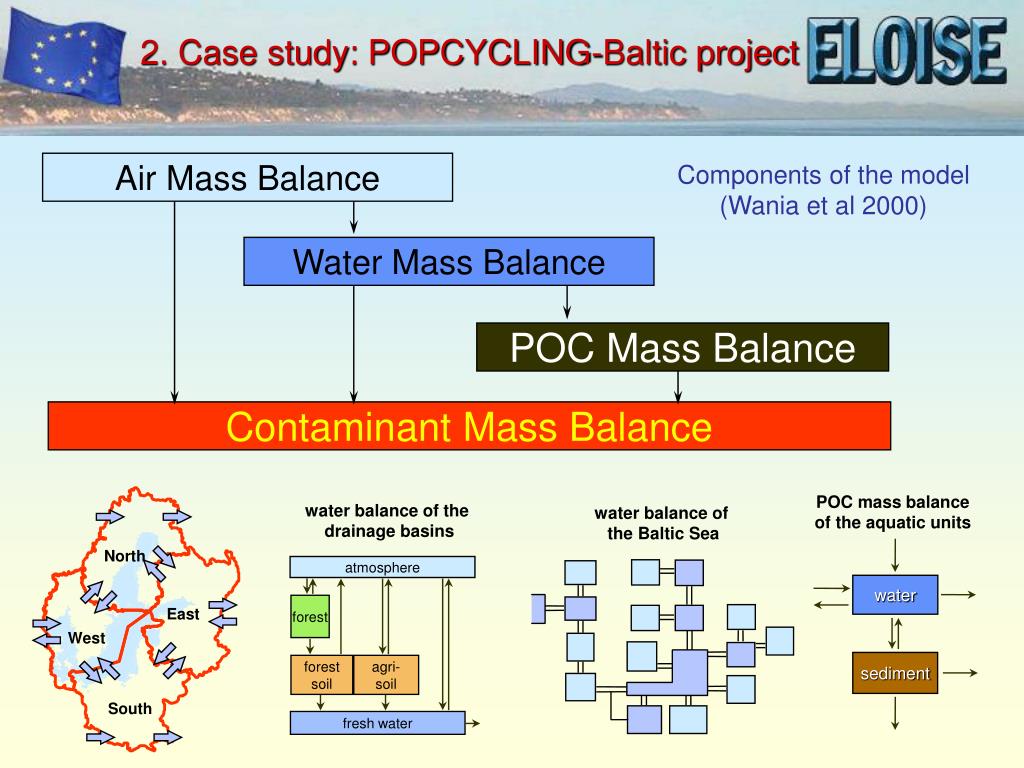 2. Case study: POPCYCLING-Baltic project

ELOISE

Air Mass Balance

Components of the model
(Wania et al 2000)

Water Mass Balance

POC Mass Balance

Contaminant Mass Balance

North

East

West

South

water balance of the drainage basins

atmosphere

forest

forest soil

agri-soil

fresh water

water balance of the Baltic Sea

POC mass balance of the aquatic units

water

sediment